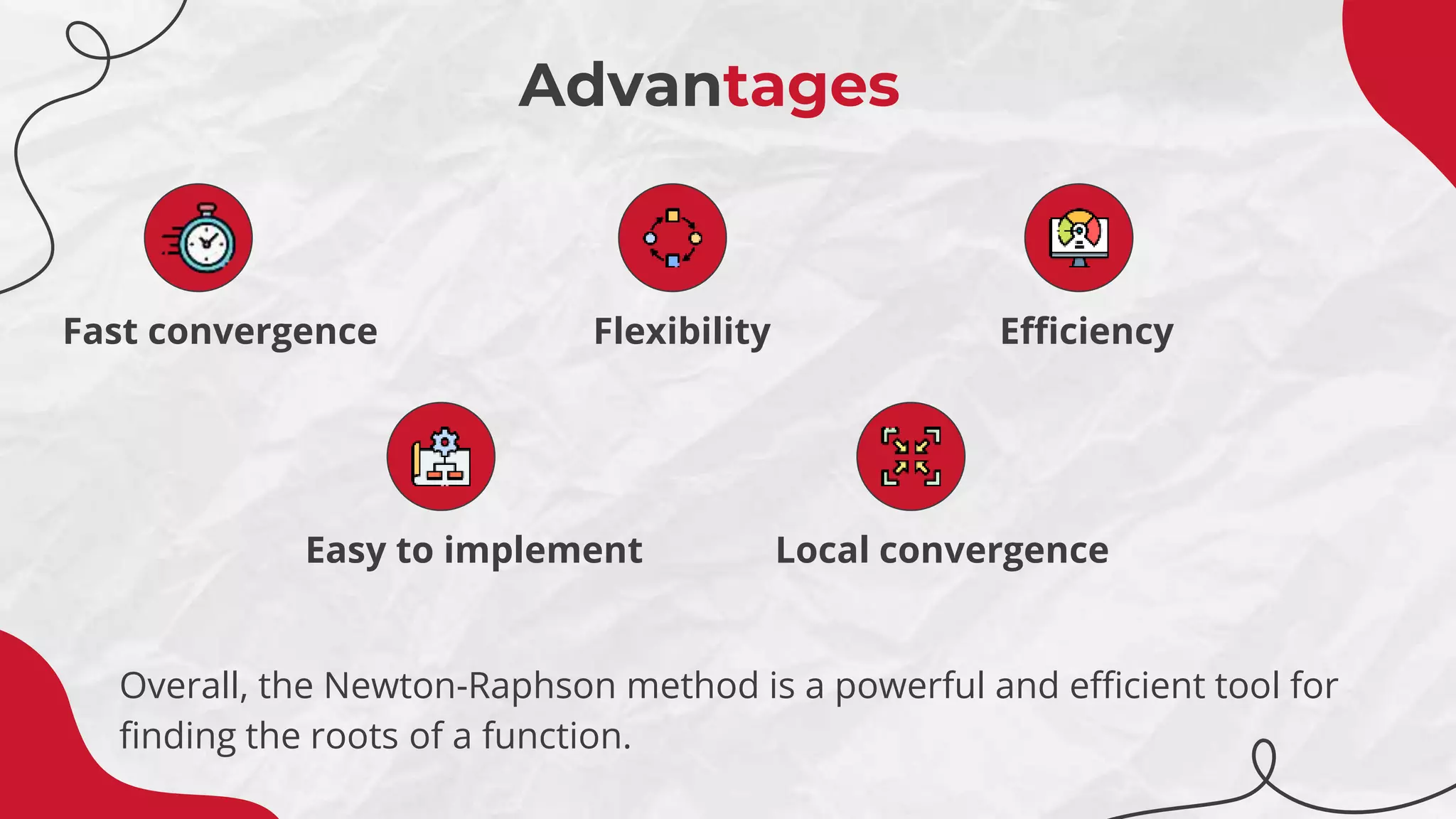 Advantages

Fast convergence

Flexibility

Efficiency

Easy to implement

Local convergence

Overall, the Newton-Raphson method is a powerful and efficient tool for finding the roots of a function.